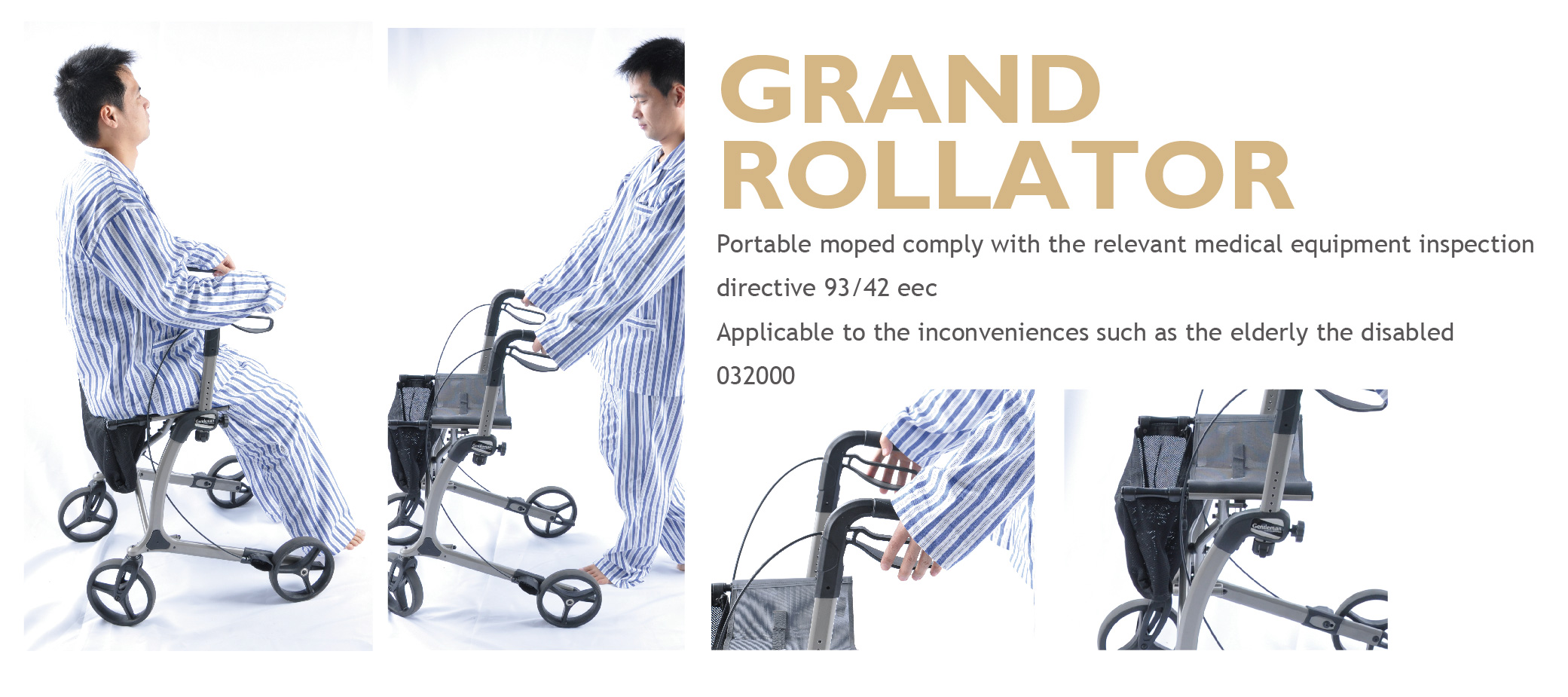 GRAND
ROLLATOR

Portable moped comply with the relevant medical equipment inspection directive 93/42 eec

Applicable to the inconveniences such as the elderly the disabled

032000

Gentleman

Gentleman

Gentleman